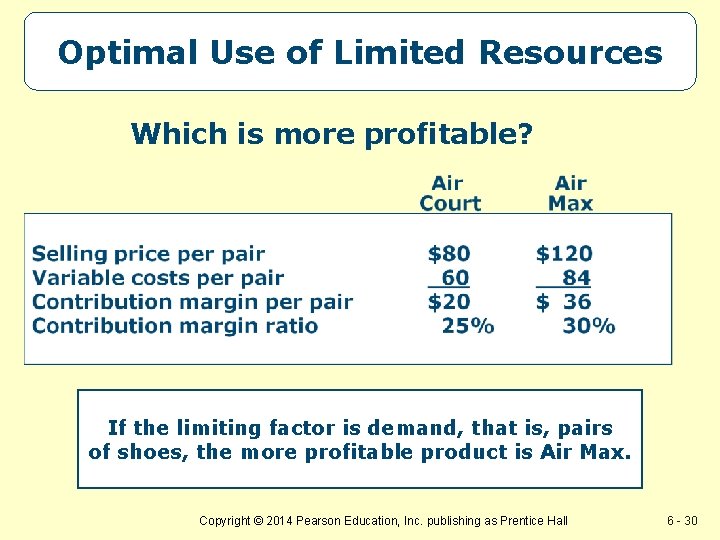 Optimal Use of Limited Resources

Which is more profitable?

| | Air Court | Air Max |
|---|---|---|
| Selling price per pair | $80 | $120 |
| Variable costs per pair | 60 | 84 |
| Contribution margin per pair | $20 | $ 36 |
| Contribution margin ratio | 25% | 30% |

If the limiting factor is demand, that is, pairs of shoes, the more profitable product is Air Max.

Copyright © 2014 Pearson Education, Inc. publishing as Prentice Hall

6 - 30